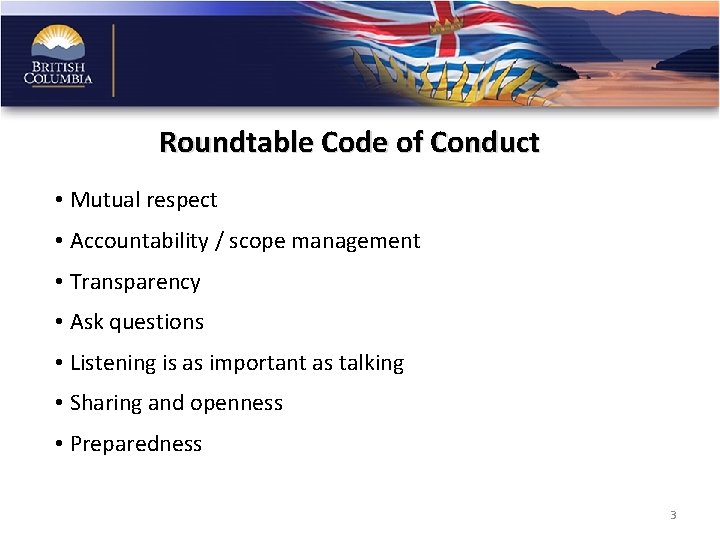 BRITISH COLUMBIA

Roundtable Code of Conduct

• Mutual respect
• Accountability / scope management
• Transparency
• Ask questions
• Listening is as important as talking
• Sharing and openness
• Preparedness

3